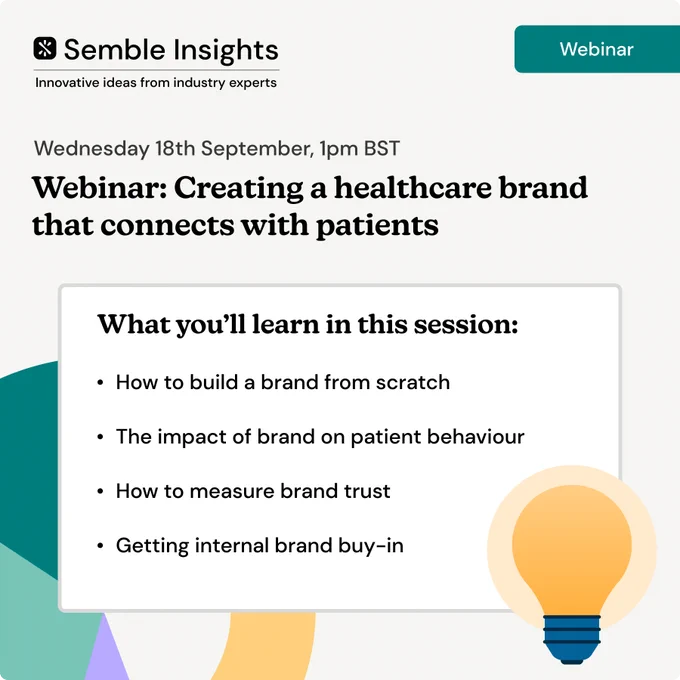 Semble Insights

Innovative ideas from industry experts

Webinar

Wednesday 18th September, 1pm BST

Webinar: Creating a healthcare brand that connects with patients

What you'll learn in this session:

• How to build a brand from scratch

• The impact of brand on patient behaviour

• How to measure brand trust

• Getting internal brand buy-in